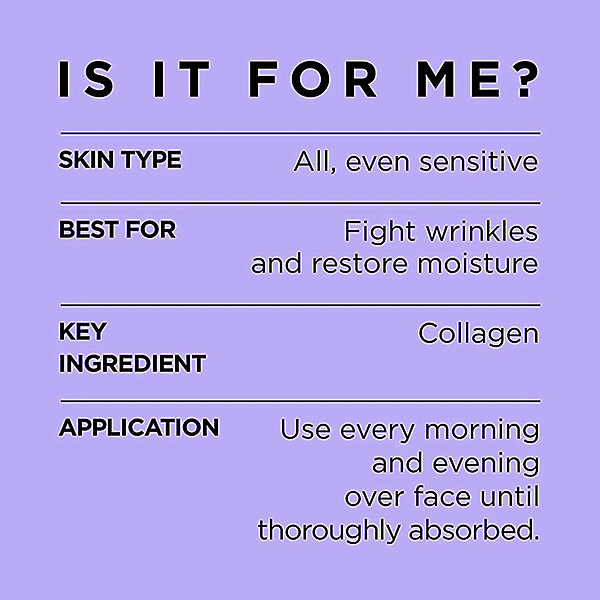 IS IT FOR ME?

| SKIN TYPE | All, even sensitive |
|---|---|
| BEST FOR | Fight wrinkles and restore moisture |
| KEY INGREDIENT | Collagen |
| APPLICATION | Use every morning and evening over face until thoroughly absorbed. |